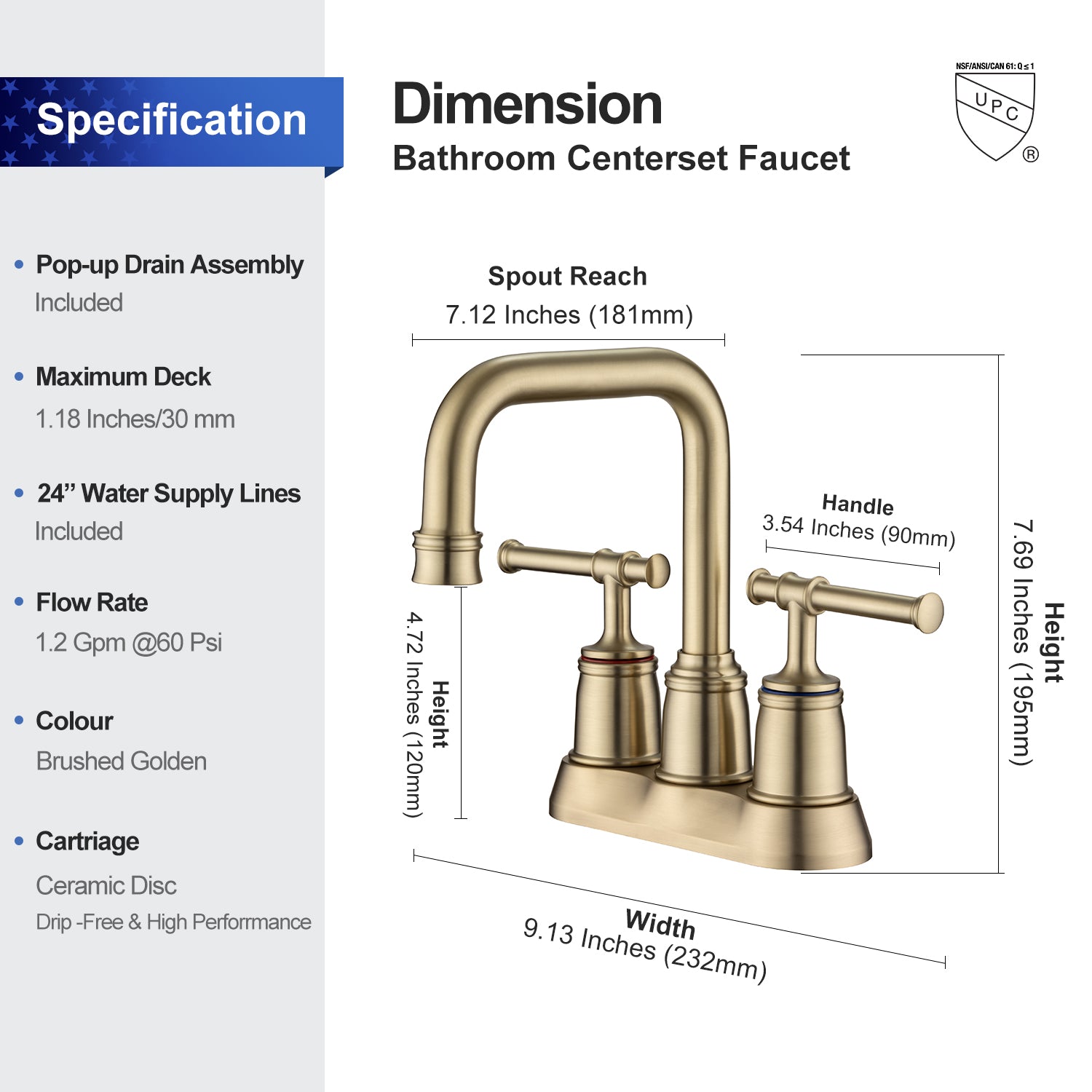 Specification

• Pop-up Drain Assembly
Included

• Maximum Deck
1.18 Inches/30 mm

• 24” Water Supply Lines
Included

• Flow Rate
1.2 Gpm @60 Psi

• Colour
Brushed Golden

• Cartriage
Ceramic Disc
Drip -Free & High Performance

Dimension
Bathroom Centerset Faucet

NSF/ANSI/CAN 61: Q ≤ 1
UPC ®

Spout Reach
7.12 Inches (181mm)

Handle
3.54 Inches (90mm)

Height
7.69 Inches (195mm)

Height
4.72 Inches (120mm)

Width
9.13 Inches (232mm)